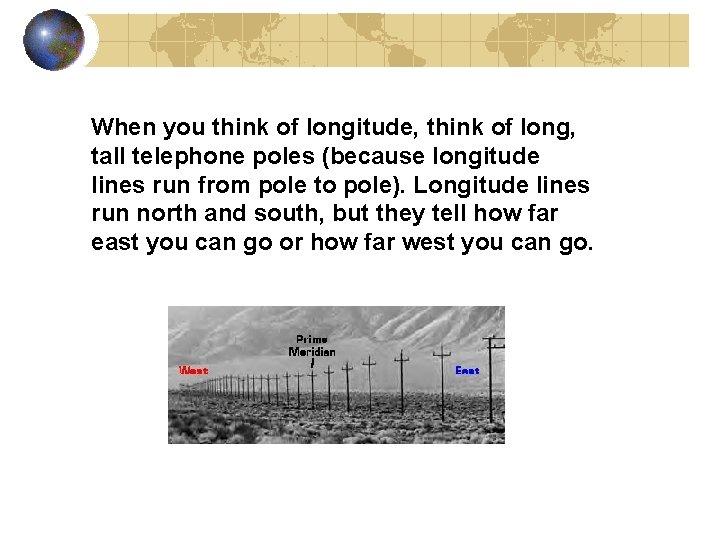 When you think of longitude, think of long, tall telephone poles (because longitude lines run from pole to pole). Longitude lines run north and south, but they tell how far east you can go or how far west you can go.

Prime Meridian

West

East